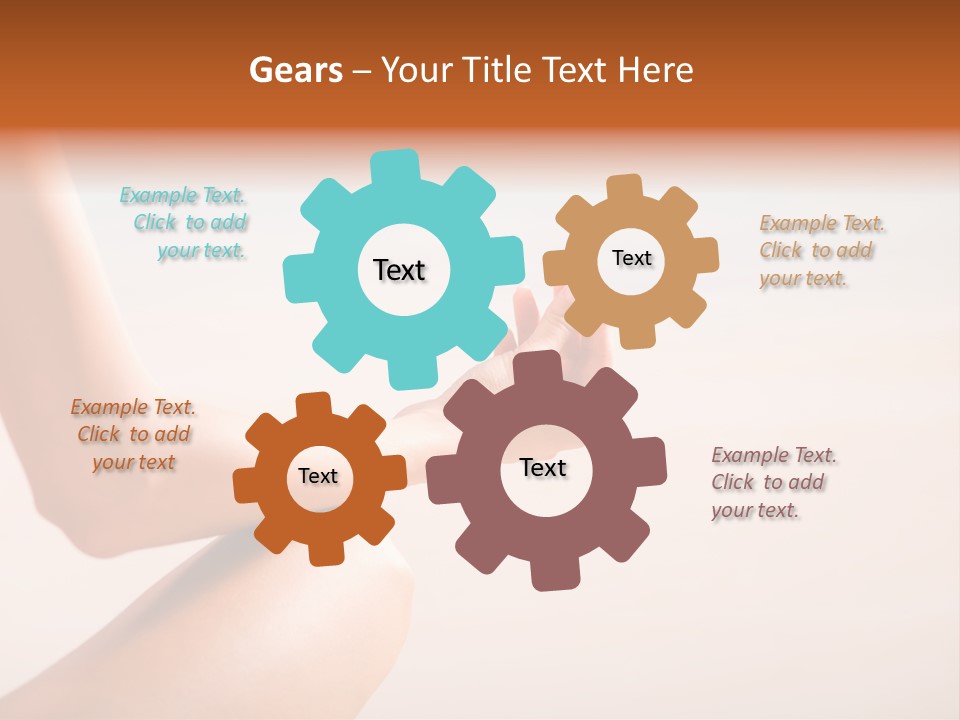 Gears – Your Title Text Here

Example Text. Click to add your text.

Text

Text

Example Text. Click to add your text.

Example Text. Click to add your text

Text

Text

Example Text. Click to add your text.